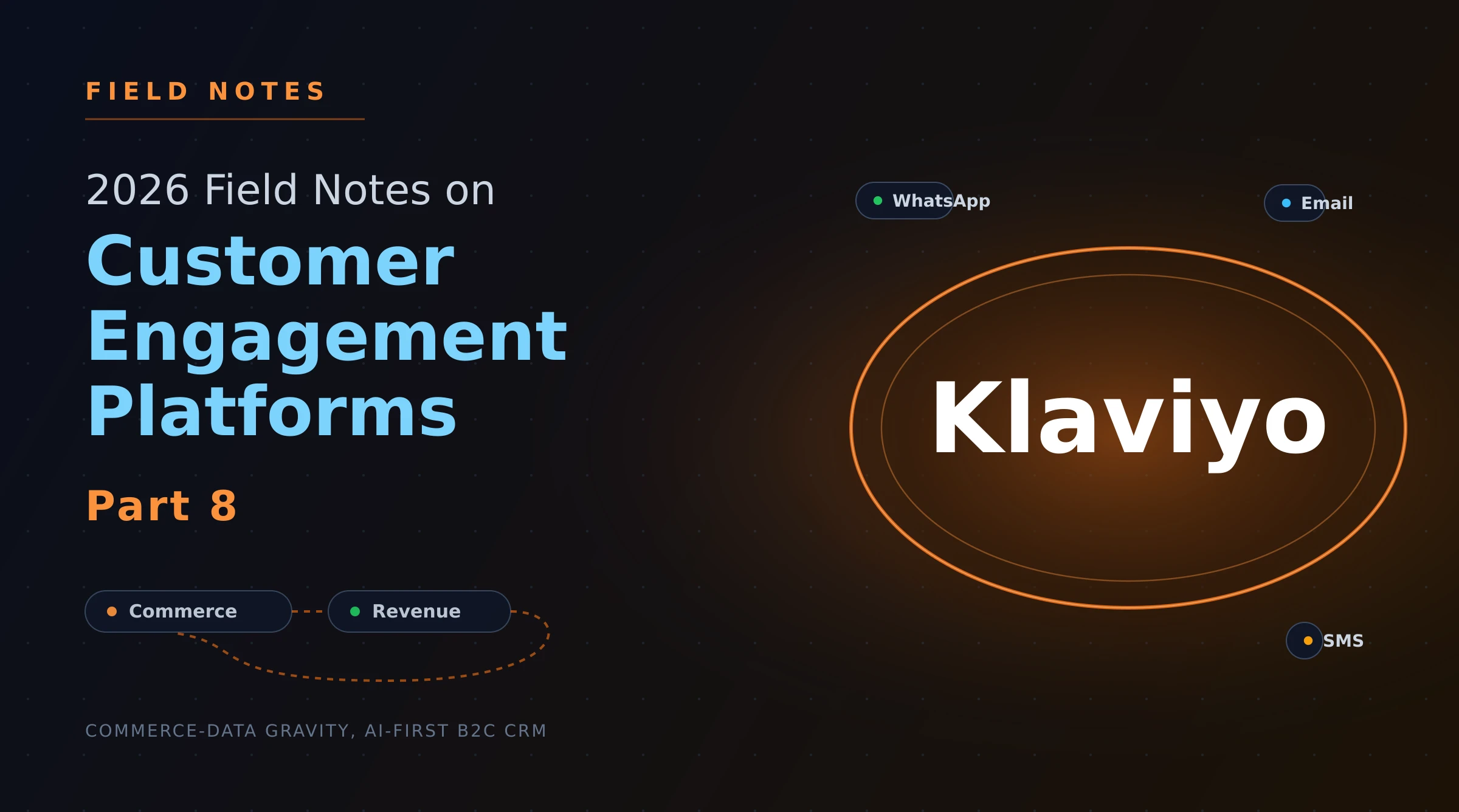 FIELD NOTES

2026 Field Notes on

Customer Engagement Platforms

Part 8

Commerce

Revenue

COMMERCE-DATA GRAVITY, AI-FIRST B2C CRM

WhatsApp

Email

Klaviyo

SMS